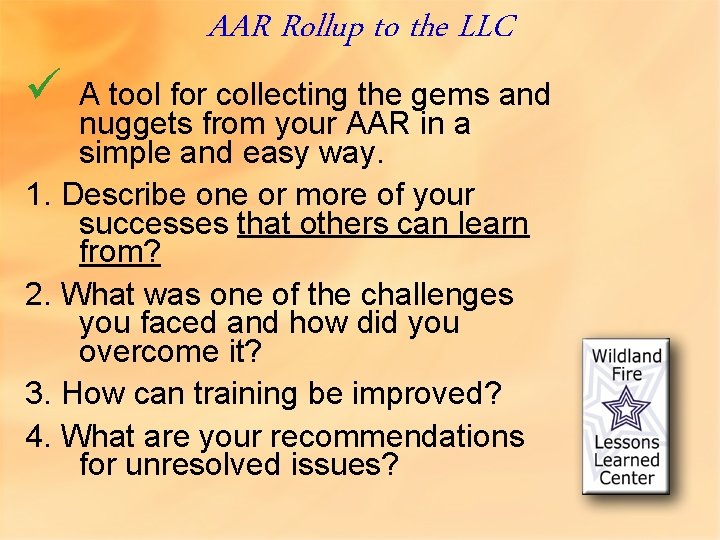 AAR Rollup to the LLC

✓ A tool for collecting the gems and nuggets from your AAR in a simple and easy way.

1. Describe one or more of your successes that others can learn from?

2. What was one of the challenges you faced and how did you overcome it?

3. How can training be improved?

4. What are your recommendations for unresolved issues?

Wildland Fire Lessons Learned Center